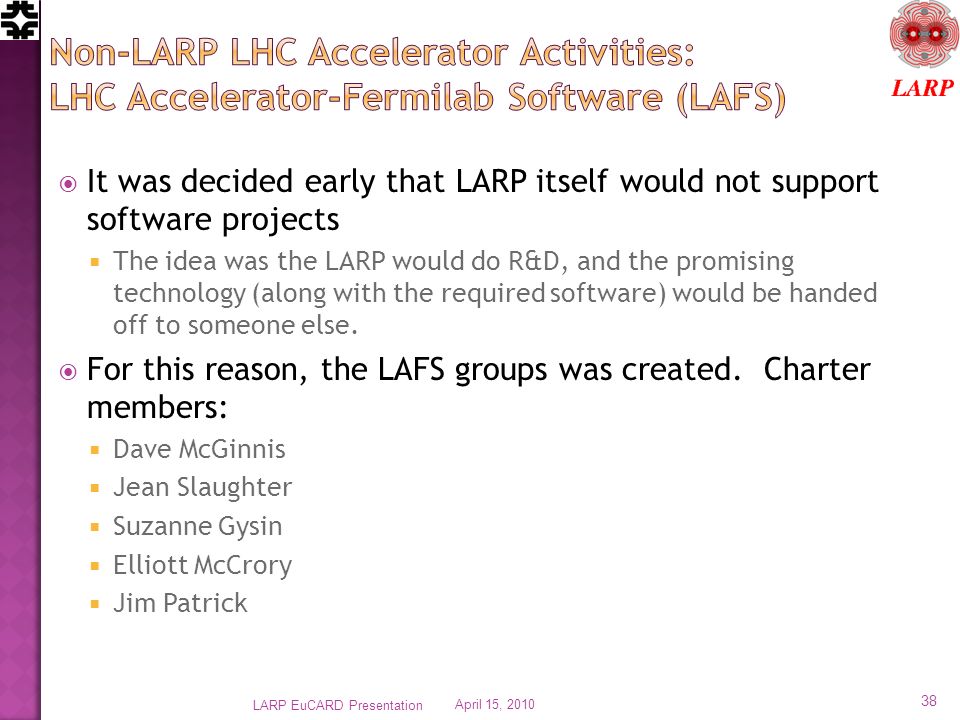 Non-LARP LHC Accelerator Activities:
LHC Accelerator-Fermilab Software (LAFS)

LARP

It was decided early that LARP itself would not support software projects

The idea was the LARP would do R&D, and the promising technology (along with the required software) would be handed off to someone else.

For this reason, the LAFS groups was created. Charter members:

Dave McGinnis

Jean Slaughter

Suzanne Gysin

Elliott McCrory

Jim Patrick

LARP EuCARD Presentation April 15, 2010 38